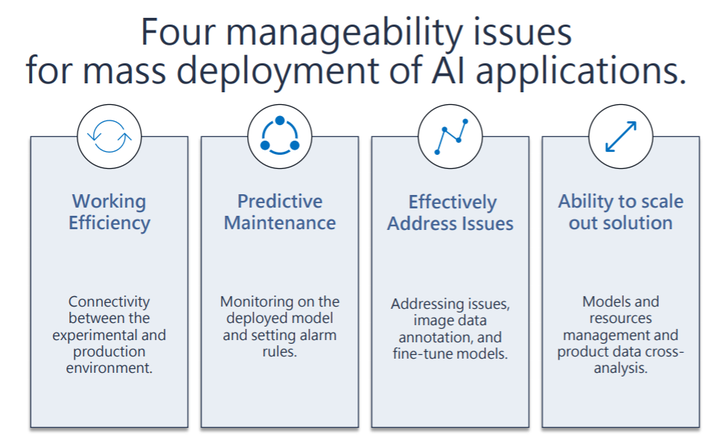 Four manageability issues for mass deployment of AI applications.

Working Efficiency

Connectivity between the experimental and production environment.

Predictive Maintenance

Monitoring on the deployed model and setting alarm rules.

Effectively Address Issues

Addressing issues, image data annotation, and fine-tune models.

Ability to scale out solution

Models and resources management and product data cross-analysis.